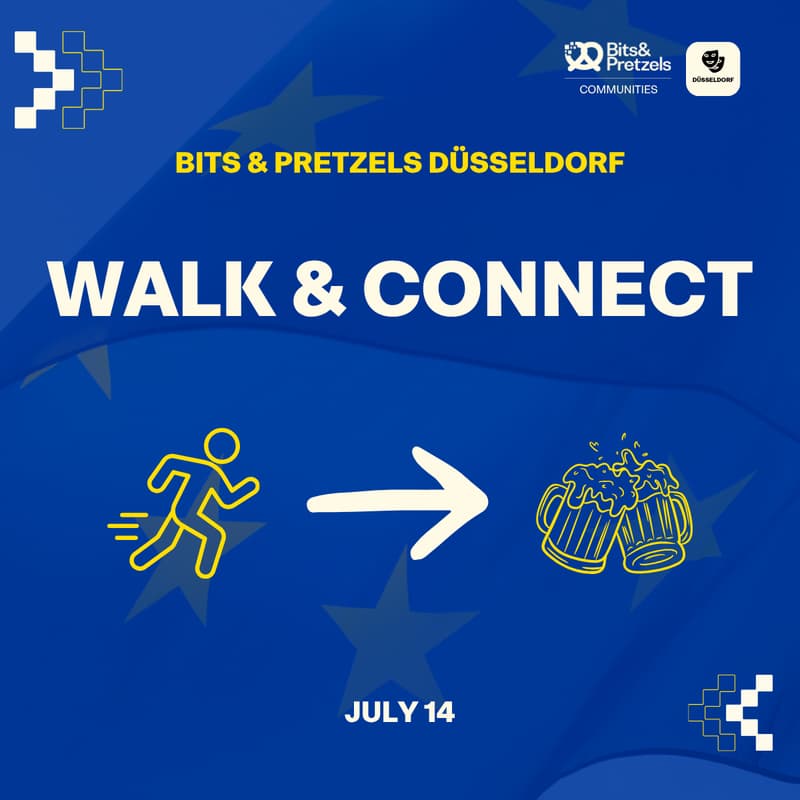 Bits&
Pretzels
COMMUNITIES

DÜSSELDORF

BITS & PRETZELS DÜSSELDORF

WALK & CONNECT

JULY 14